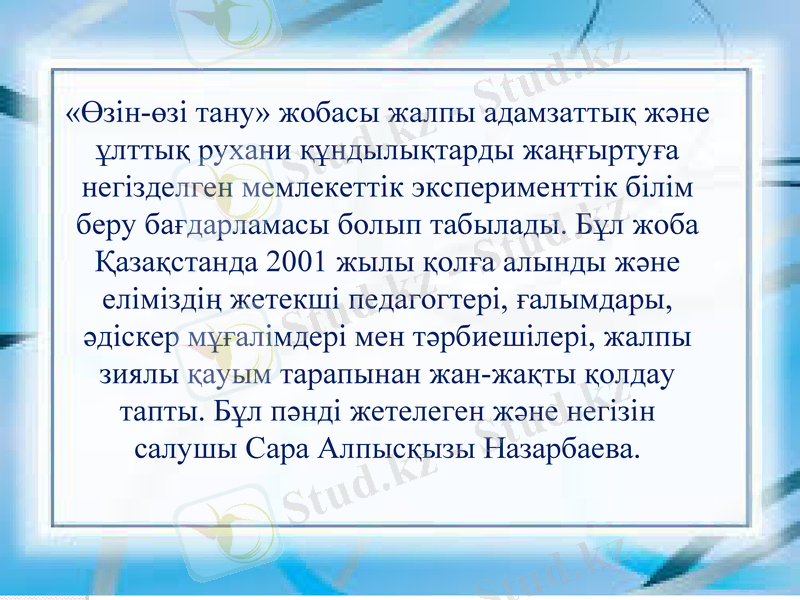 «Өзін-өзі тану» жобасы жалпы адамзаттық және ұлттық рухани құндылықтарды жаңғыртуға негізделген мемлекеттік эксперименттік білім беру бағдарламасы болып табылады. Бұл жоба Қазақстанда 2001 жылы қолға алынды және еліміздің жетекші педагогтері, ғалымдары, әдіскер мұғалімдері мен тәрбиешілері, жалпы зиялы қауым тарапынан жан-жақты қолдау тапты. Бұл пәнді жетелеген және негізін салушы Сара Алпысқызы Назарбаева.

Stud.kz